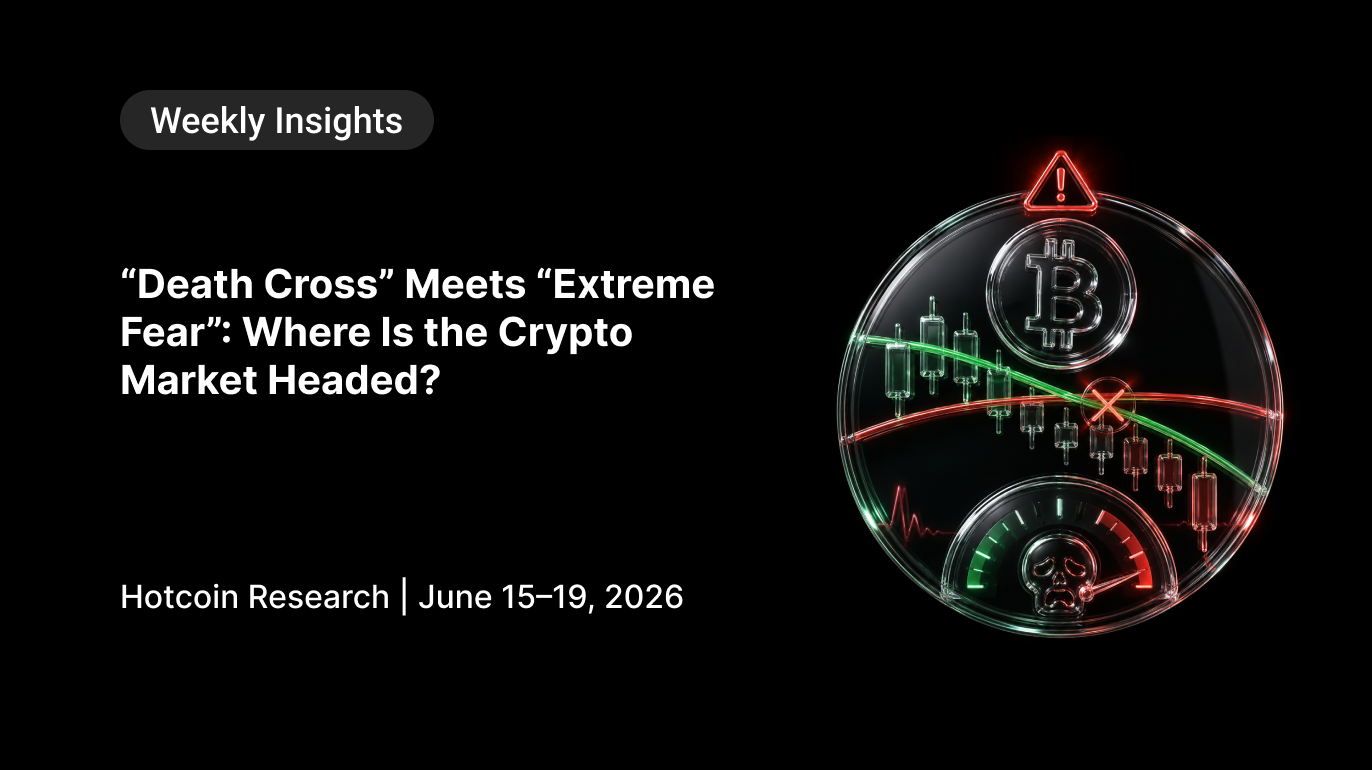 Weekly Insights

“Death Cross” Meets “Extreme Fear”: Where Is the Crypto Market Headed?

Hotcoin Research | June 15–19, 2026